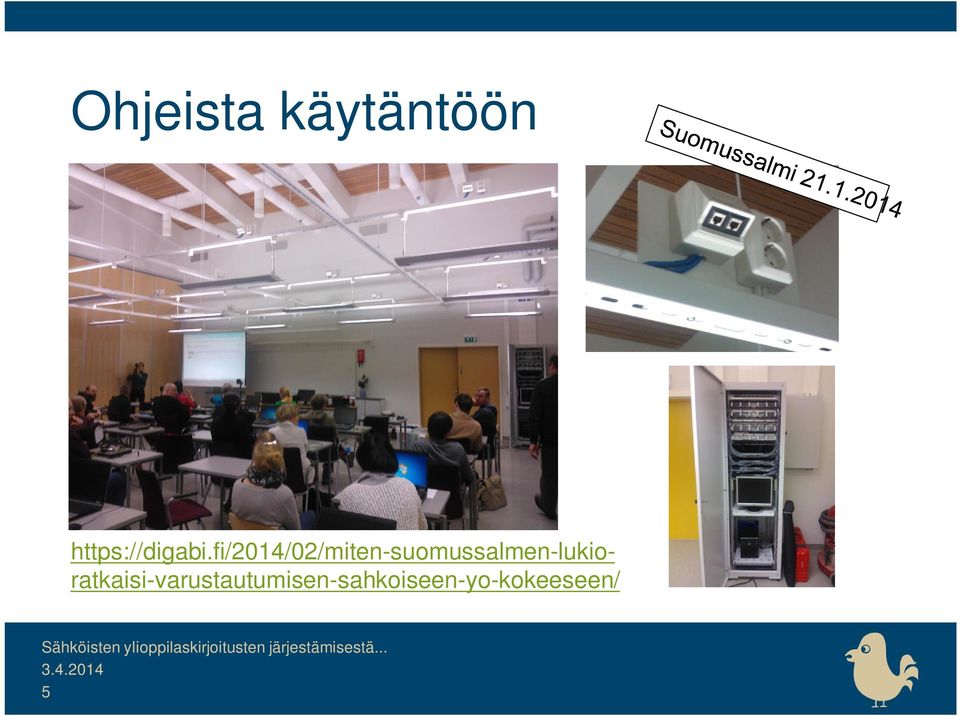 Ohjeista käytäntöön

Suomussalmi 21.1.2014

https://digabi.fi/2014/02/miten-suomussalmen-lukio-ratkaisi-varustautumisen-sahkoiseen-yo-kokeeseen/

Sähköisten ylioppilaskirjoitusten järjestämisestä...
3.4.2014
5